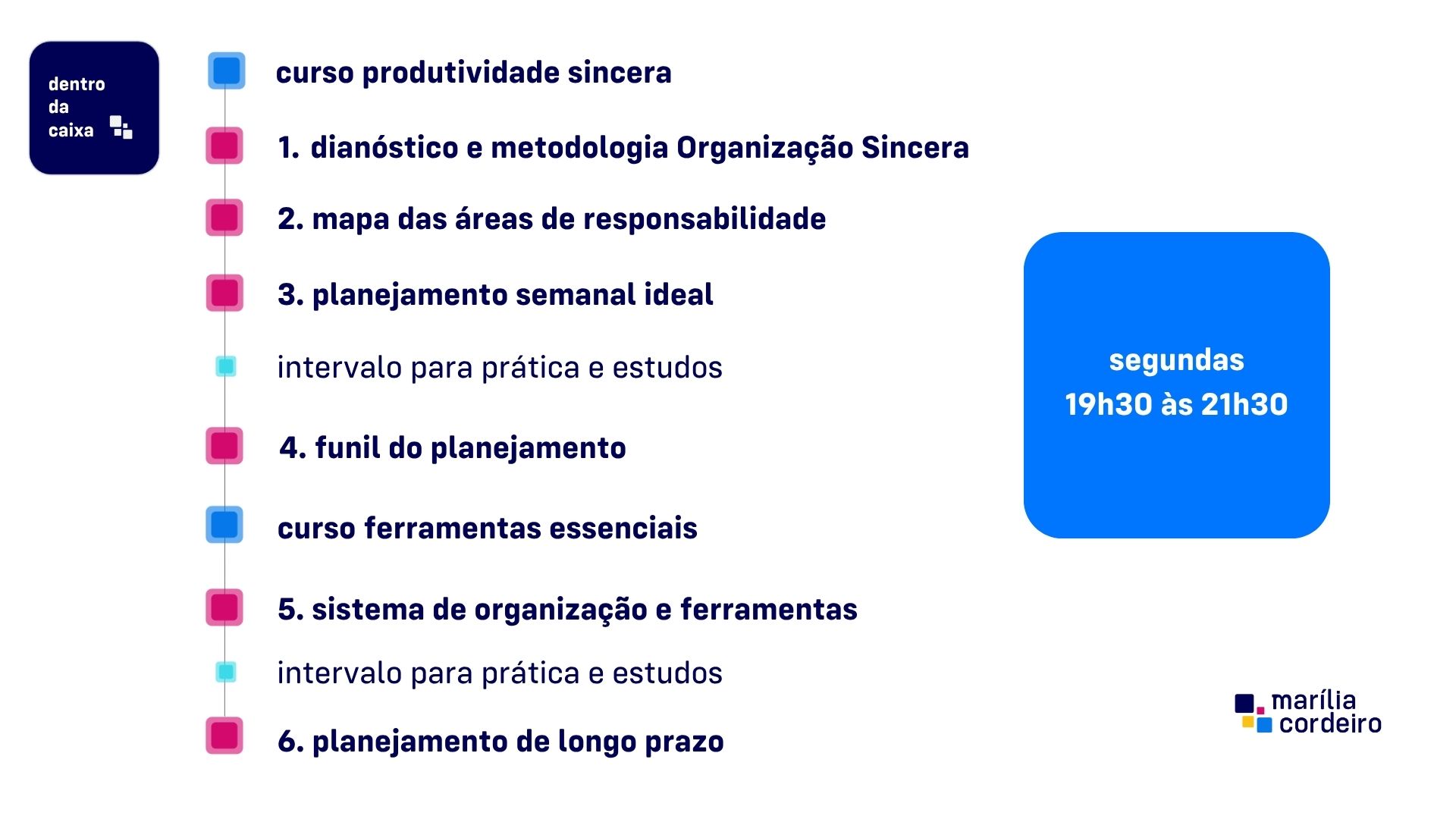 dentro da caixa

curso produtividade sincera

1. dianóstico e metodologia Organização Sincera

2. mapa das áreas de responsabilidade

3. planejamento semanal ideal

intervalo para prática e estudos

4. funil do planejamento

curso ferramentas essenciais

5. sistema de organização e ferramentas

intervalo para prática e estudos

6. planejamento de longo prazo

segundas
19h30 às 21h30

marília cordeiro